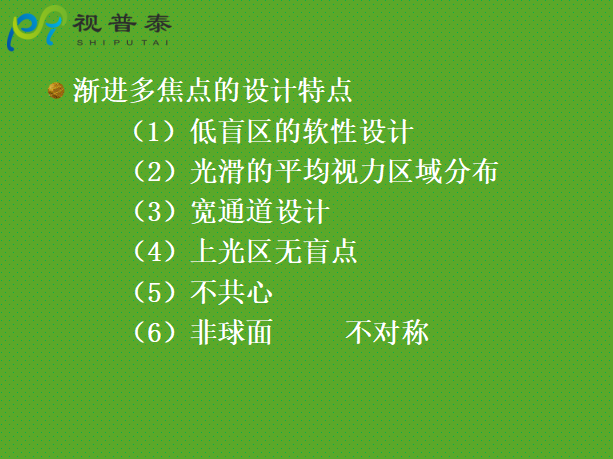 视普泰
SHIPUTAI

渐进多焦点的设计特点

（1）低盲区的软性设计
（2）光滑的平均视力区域分布
（3）宽通道设计
（4）上光区无盲点
（5）不共心
（6）非球面　　不对称